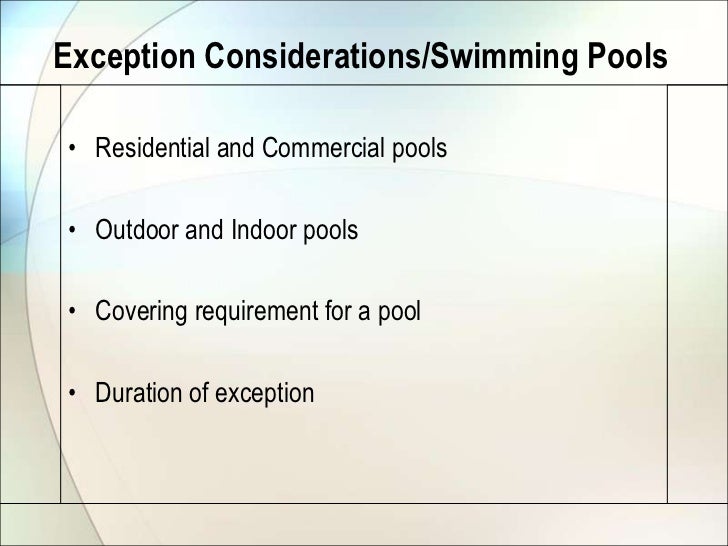 Exception Considerations/Swimming Pools

• Residential and Commercial pools

• Outdoor and Indoor pools

• Covering requirement for a pool

• Duration of exception